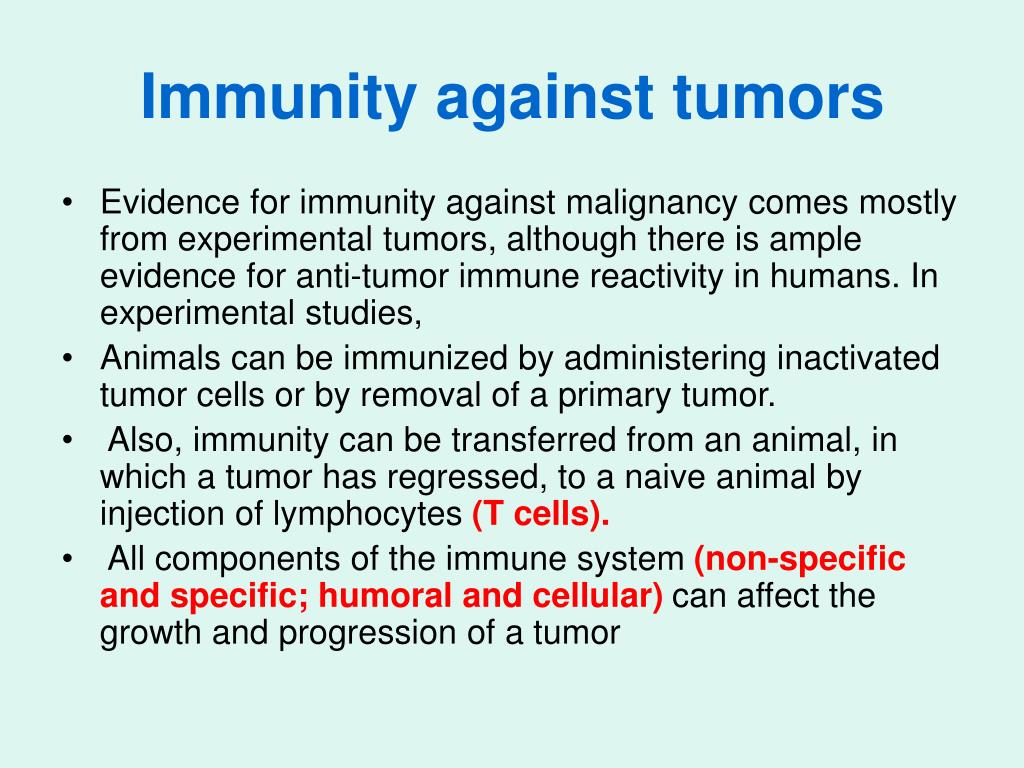 Immunity against tumors

• Evidence for immunity against malignancy comes mostly from experimental tumors, although there is ample evidence for anti-tumor immune reactivity in humans. In experimental studies,
• Animals can be immunized by administering inactivated tumor cells or by removal of a primary tumor.
• Also, immunity can be transferred from an animal, in which a tumor has regressed, to a naive animal by injection of lymphocytes (T cells).
• All components of the immune system (non-specific and specific; humoral and cellular) can affect the growth and progression of a tumor